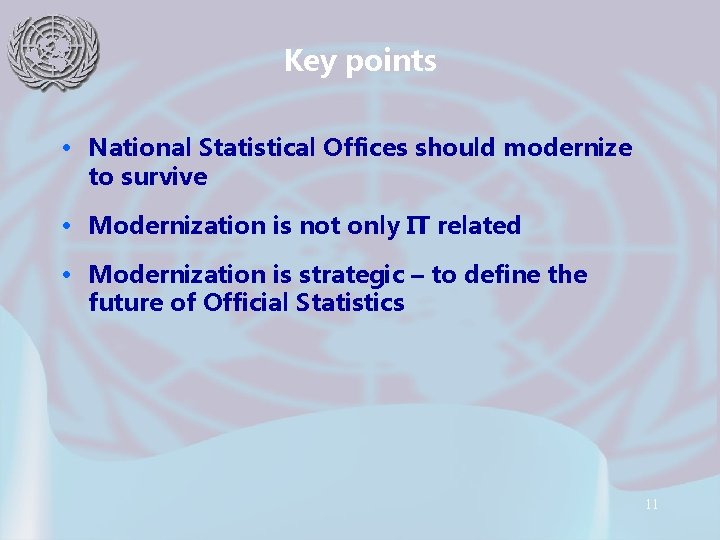 Key points

• National Statistical Offices should modernize to survive

• Modernization is not only IT related

• Modernization is strategic – to define the future of Official Statistics

11